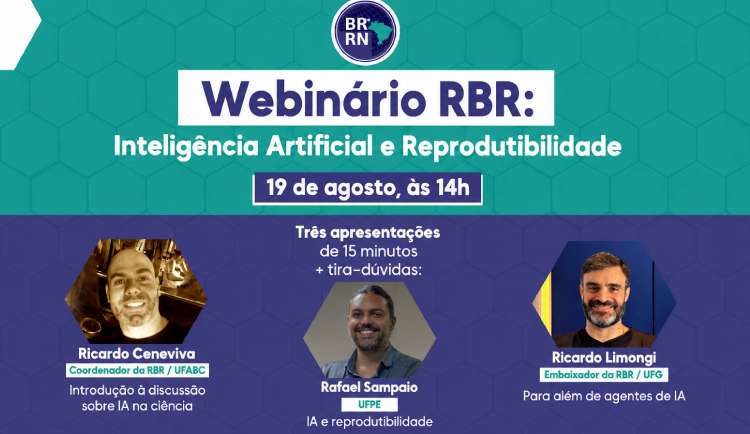 BR RN

Webinário RBR:

Inteligência Artificial e Reprodutibilidade

19 de agosto, às 14h

Três apresentações de 15 minutos + tira-dúvidas:

Ricardo Ceneviva
Coordenador da RBR / UFABC
Introdução à discussão sobre IA na ciência

Rafael Sampaio
UFPE
IA e reprodutibilidade

Ricardo Limongi
Embaixador da RBR / UFG
Para além de agentes de IA